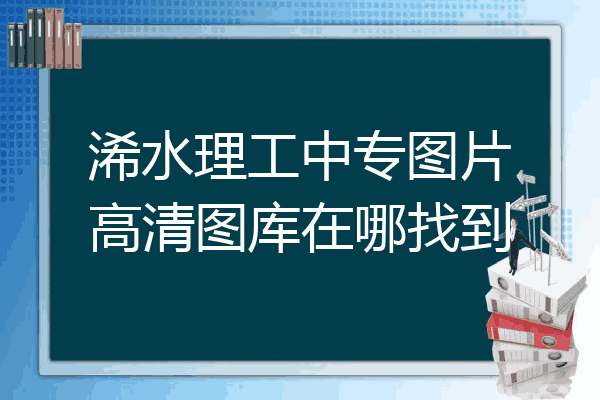 浠水理工中专图片高清图库在哪找到